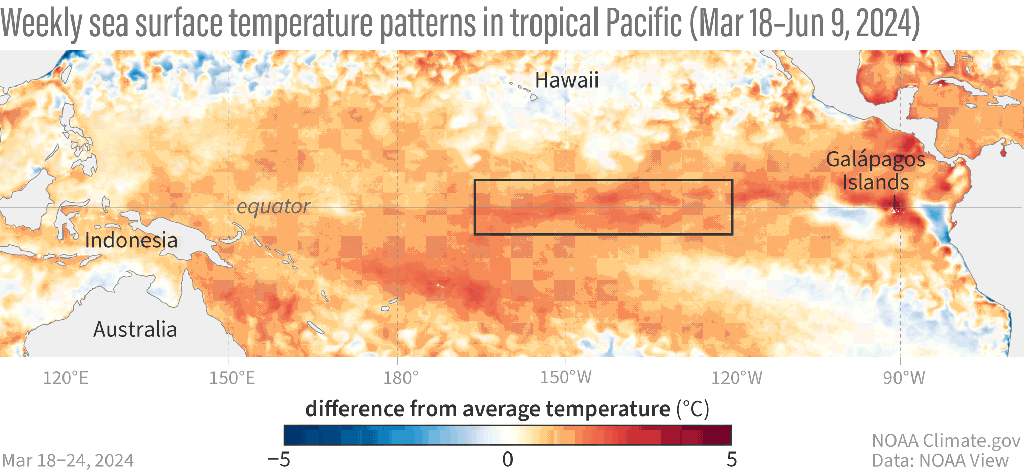 Weekly sea surface temperature patterns in tropical Pacific (Mar 18–Jun 9, 2024)

Hawaii

Galápagos Islands

equator

Indonesia

Australia

120°E 150°E 180° 150°W 120°W 90°W

difference from average temperature (°C)

−5 0 5

Mar 18–24, 2024

NOAA Climate.gov
Data: NOAA View